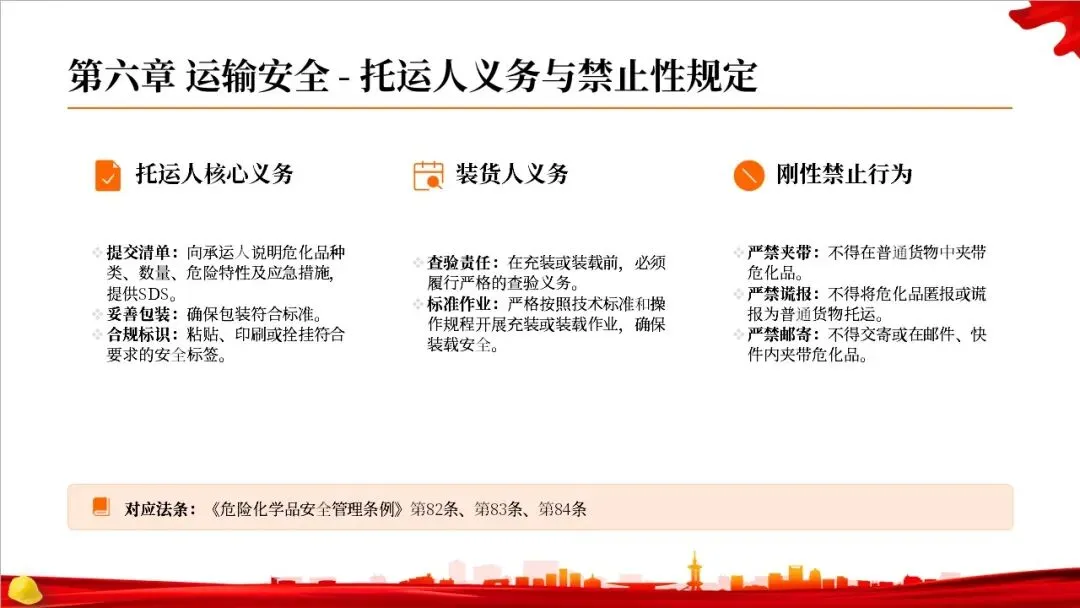 第六章 运输安全 - 托运人义务与禁止性规定

托运人核心义务

提交清单：向承运人说明危化品种类、数量、危险特性及应急措施，提供SDS。
妥善包装：确保包装符合标准。
合规标识：粘贴、印刷或拴挂符合要求的安全标签。

装货人义务

查验责任：在充装或装载前，必须履行严格的查验义务。
标准作业：严格按照技术标准和操作规程开展充装或装载作业，确保装载安全。

刚性禁止行为

严禁夹带：不得在普通货物中夹带危化品。
严禁谎报：不得将危化品匿报或谎报为普通货物托运。
严禁邮寄：不得交寄或在邮件、快件内夹带危化品。

对应法条：《危险化学品安全管理条例》第82条、第83条、第84条